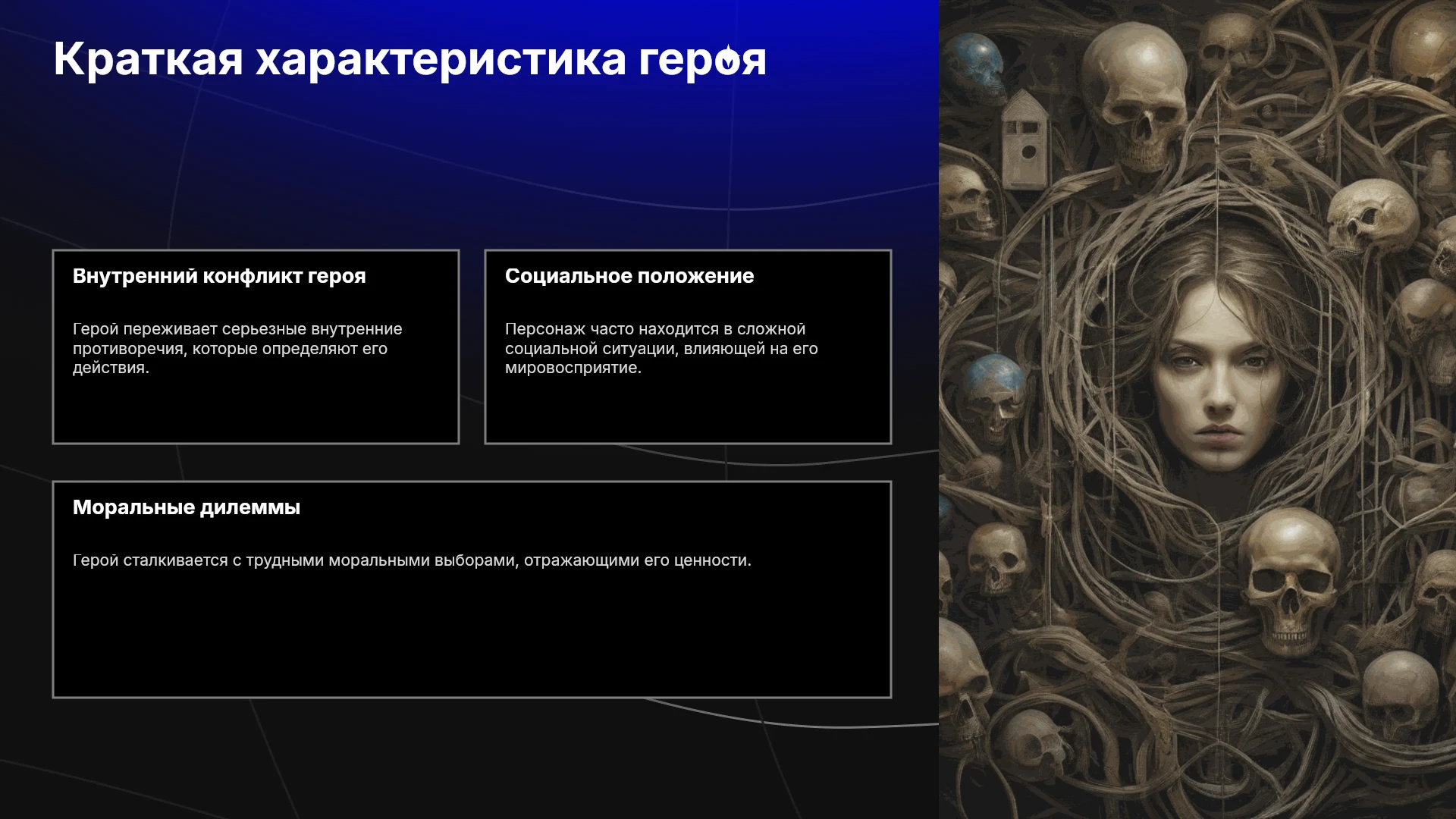 Краткая характеристика героя

Внутренний конфликт героя

Герой переживает серьезные внутренние противоречия, которые определяют его действия.

Социальное положение

Персонаж часто находится в сложной социальной ситуации, влияющей на его мировосприятие.

Моральные дилеммы

Герой сталкивается с трудными моральными выборами, отражающими его ценности.